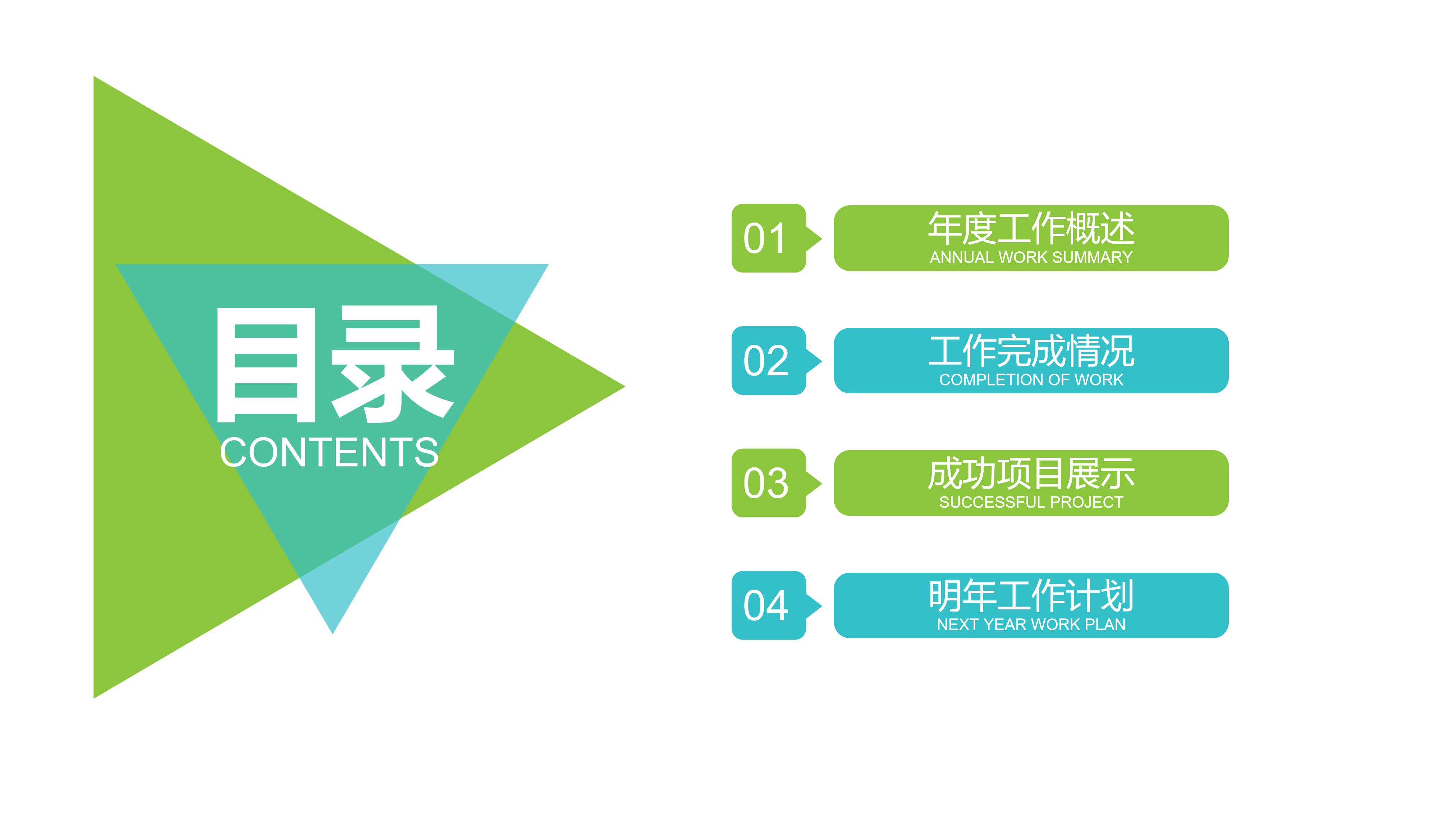 目录
CONTENTS

01
年度工作概述
ANNUAL WORK SUMMARY

02
工作完成情况
COMPLETION OF WORK

03
成功项目展示
SUCCESSFUL PROJECT

04
明年工作计划
NEXT YEAR WORK PLAN